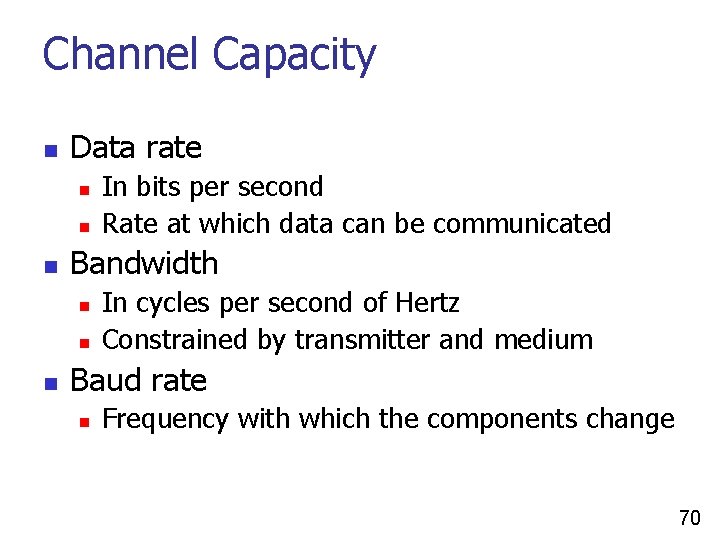 Channel Capacity

- Data rate
  - In bits per second
  - Rate at which data can be communicated
- Bandwidth
  - In cycles per second of Hertz
  - Constrained by transmitter and medium
- Baud rate
  - Frequency with which the components change

70